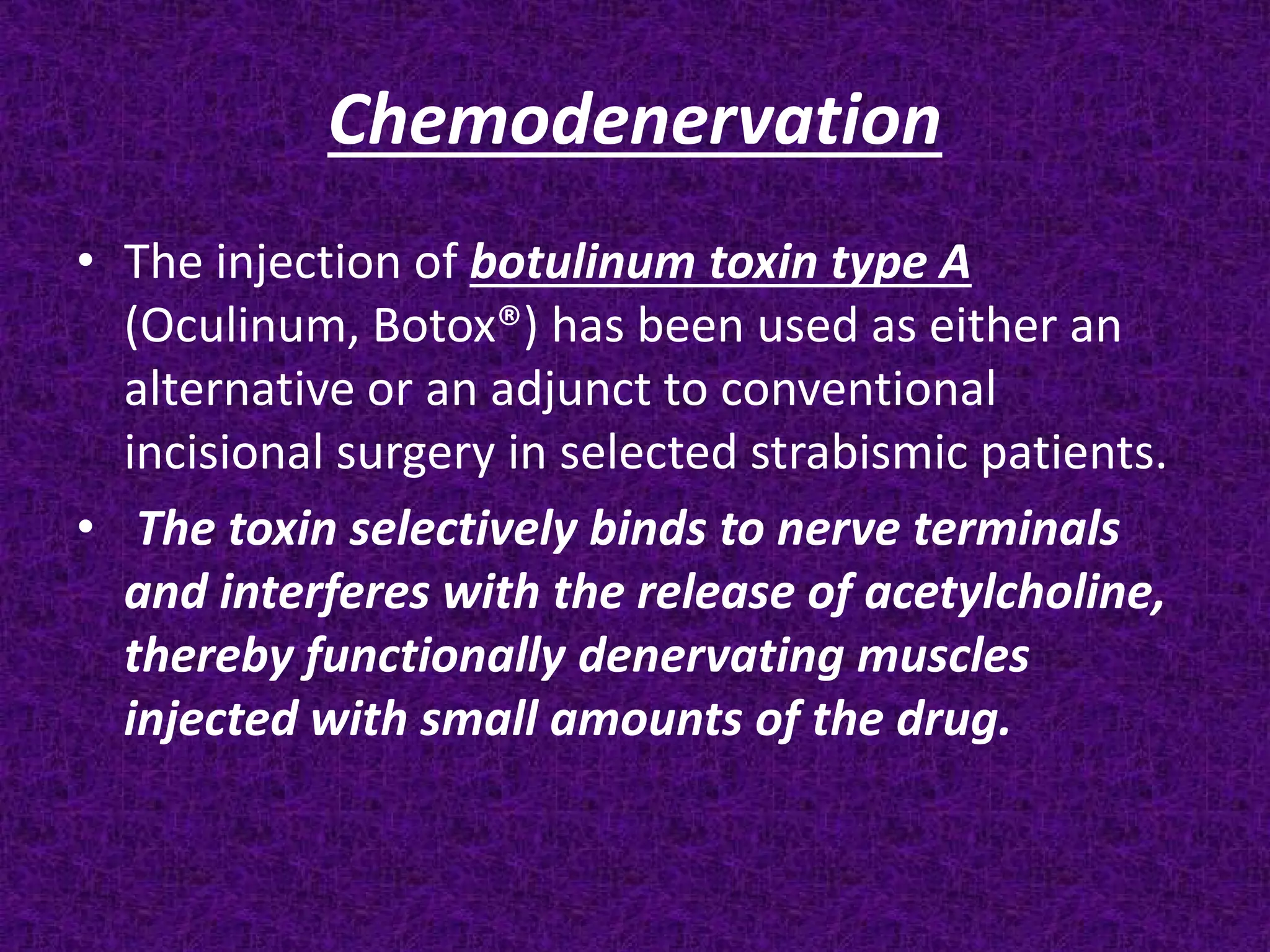 Chemodenervation

• The injection of botulinum toxin type A (Oculinum, Botox®) has been used as either an alternative or an adjunct to conventional incisional surgery in selected strabismic patients.

• The toxin selectively binds to nerve terminals and interferes with the release of acetylcholine, thereby functionally denervating muscles injected with small amounts of the drug.